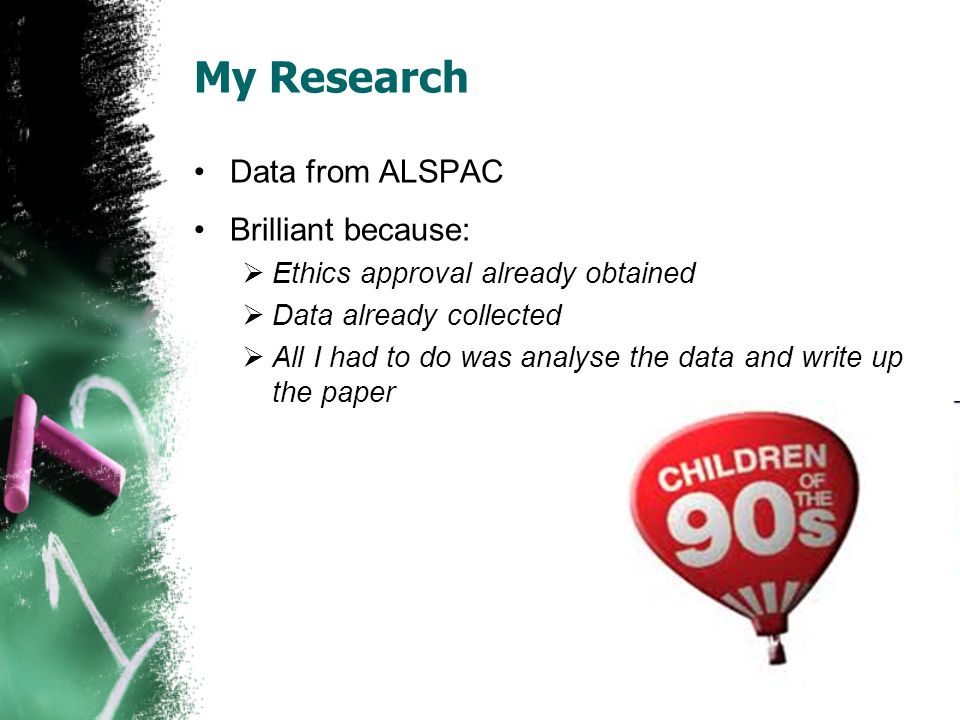 My Research

• Data from ALSPAC

• Brilliant because:
  ➢ Ethics approval already obtained
  ➢ Data already collected
  ➢ All I had to do was analyse the data and write up the paper

CHILDREN OF THE 90s